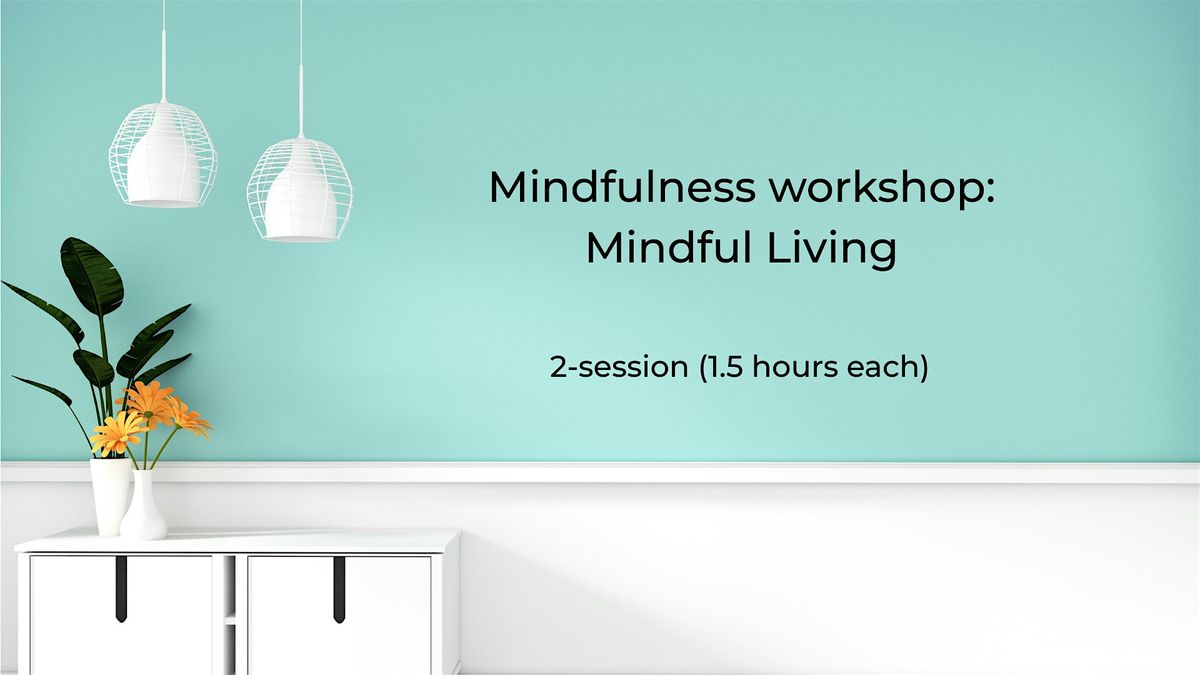 Mindfulness workshop:
Mindful Living

2-session (1.5 hours each)